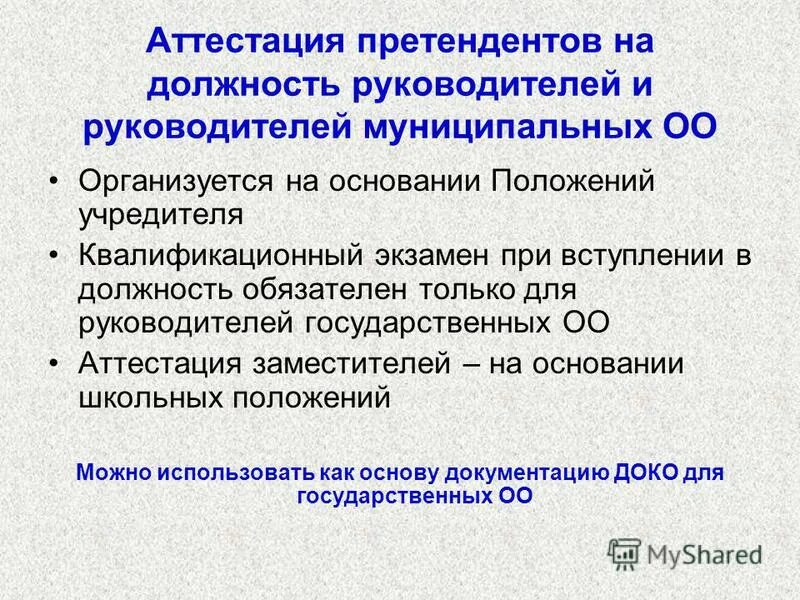 Аттестация претендентов на должность руководителей и руководителей муниципальных ОО

• Организуется на основании Положений учредителя
• Квалификационный экзамен при вступлении в должность обязателен только для руководителей государственных ОО
• Аттестация заместителей – на основании школьных положений

Можно использовать как основу документацию ДОКО для государственных ОО

MyShared